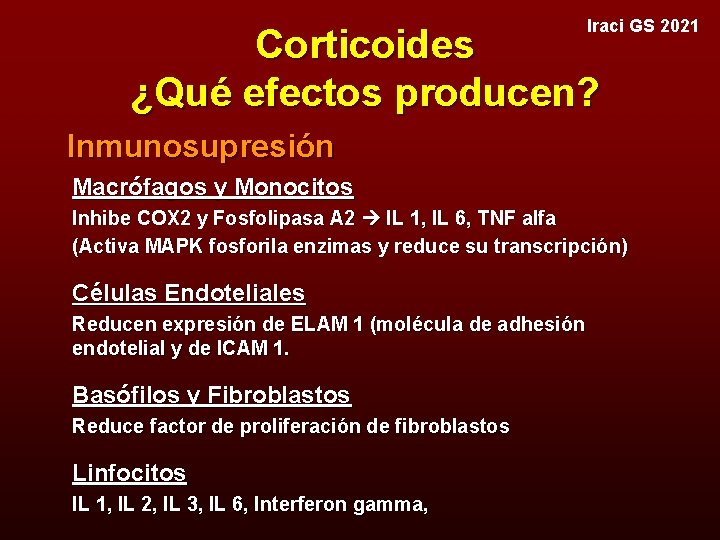 Iraci GS 2021

Corticoides
¿Qué efectos producen?

Inmunosupresión

Macrófagos y Monocitos
Inhibe COX2 y Fosfolipasa A2 → IL 1, IL 6, TNF alfa
(Activa MAPK fosforila enzimas y reduce su transcripción)

Células Endoteliales
Reducen expresión de ELAM 1 (molécula de adhesión endotelial y de ICAM 1.

Basófilos y Fibroblastos
Reduce factor de proliferación de fibroblastos

Linfocitos
IL 1, IL 2, IL 3, IL 6, Interferon gamma,